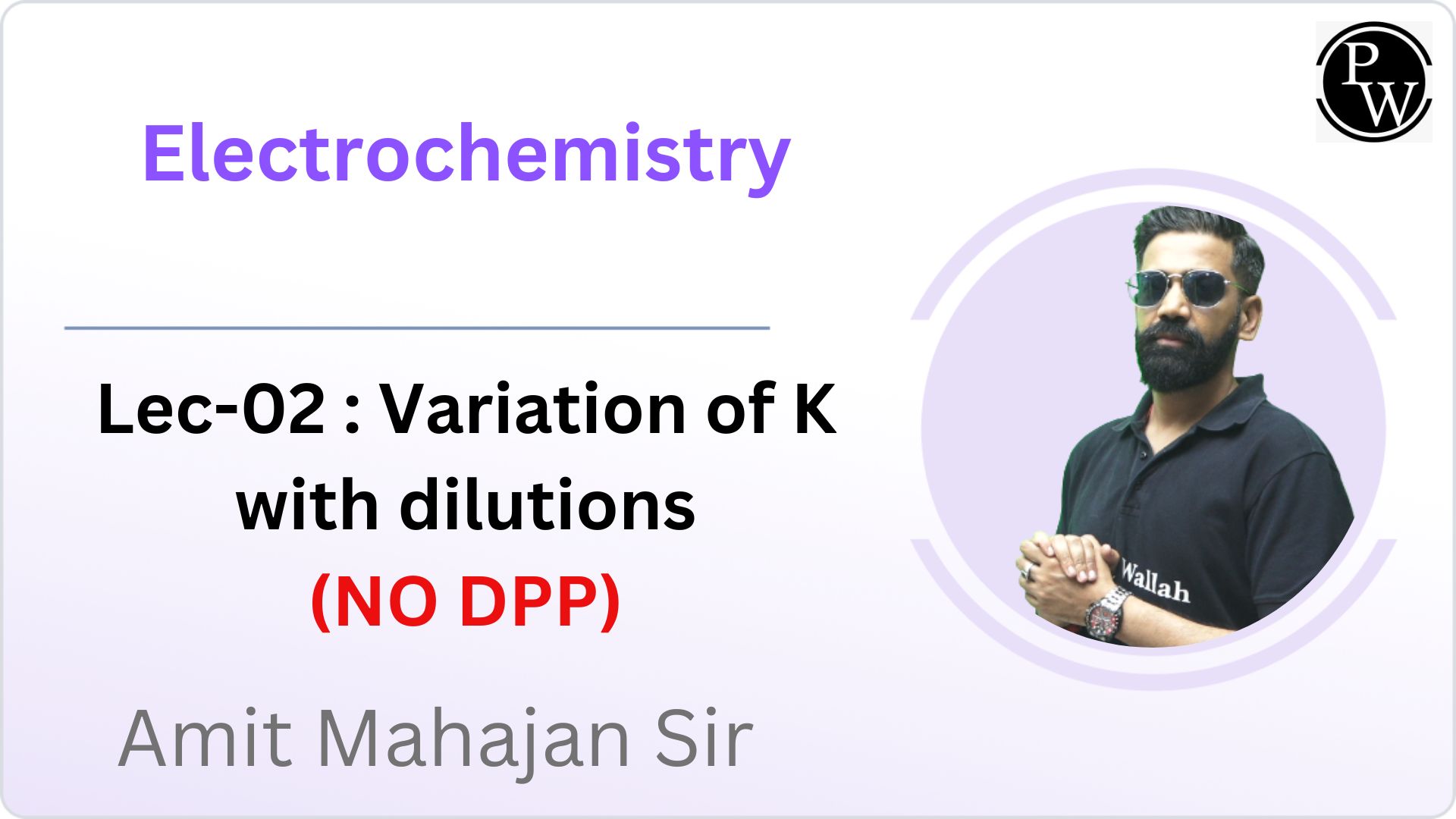 PW

Electrochemistry

Lec-02 : Variation of K with dilutions

(NO DPP)

Amit Mahajan Sir

Wallah